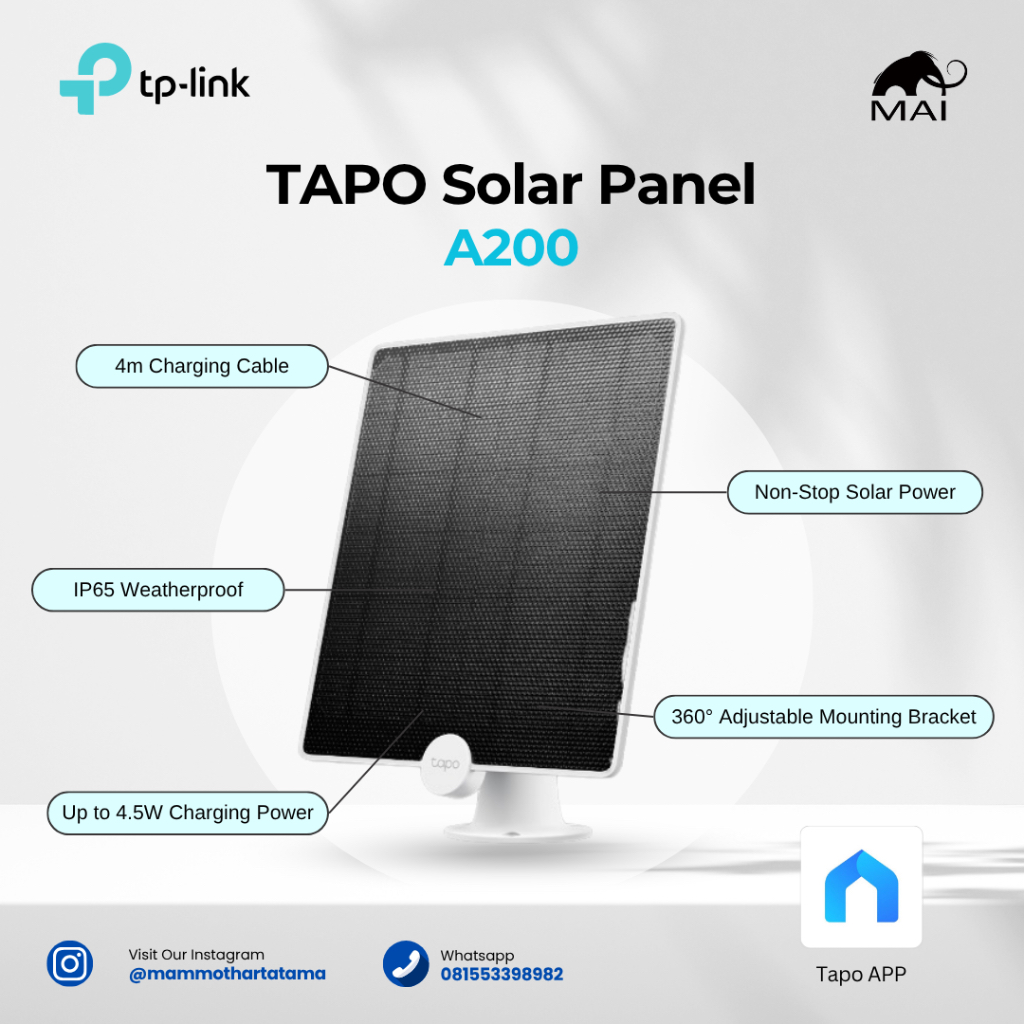 tp-link

MAI

TAPO Solar Panel
A200

4m Charging Cable

Non-Stop Solar Power

IP65 Weatherproof

360° Adjustable Mounting Bracket

tapo

Up to 4.5W Charging Power

Visit Our Instagram
@mammothartatama

Whatsapp
081553398982

Tapo APP